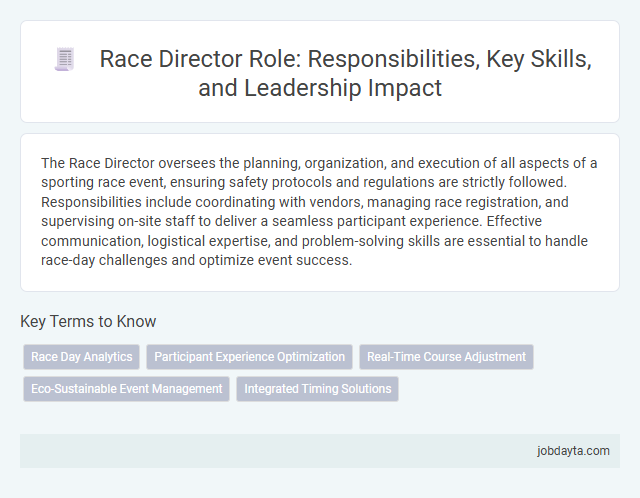 Race Director Role: Responsibilities, Key Skills, and Leadership Impact

The Race Director oversees the planning, organization, and execution of all aspects of a sporting race event, ensuring safety protocols and regulations are strictly followed. Responsibilities include coordinating with vendors, managing race registration, and supervising on-site staff to deliver a seamless participant experience. Effective communication, logistical expertise, and problem-solving skills are essential to handle race-day challenges and optimize event success.

Key Terms to Know

Race Day Analytics

Participant Experience Optimization

Real-Time Course Adjustment

Eco-Sustainable Event Management

Integrated Timing Solutions

jobdayta.com